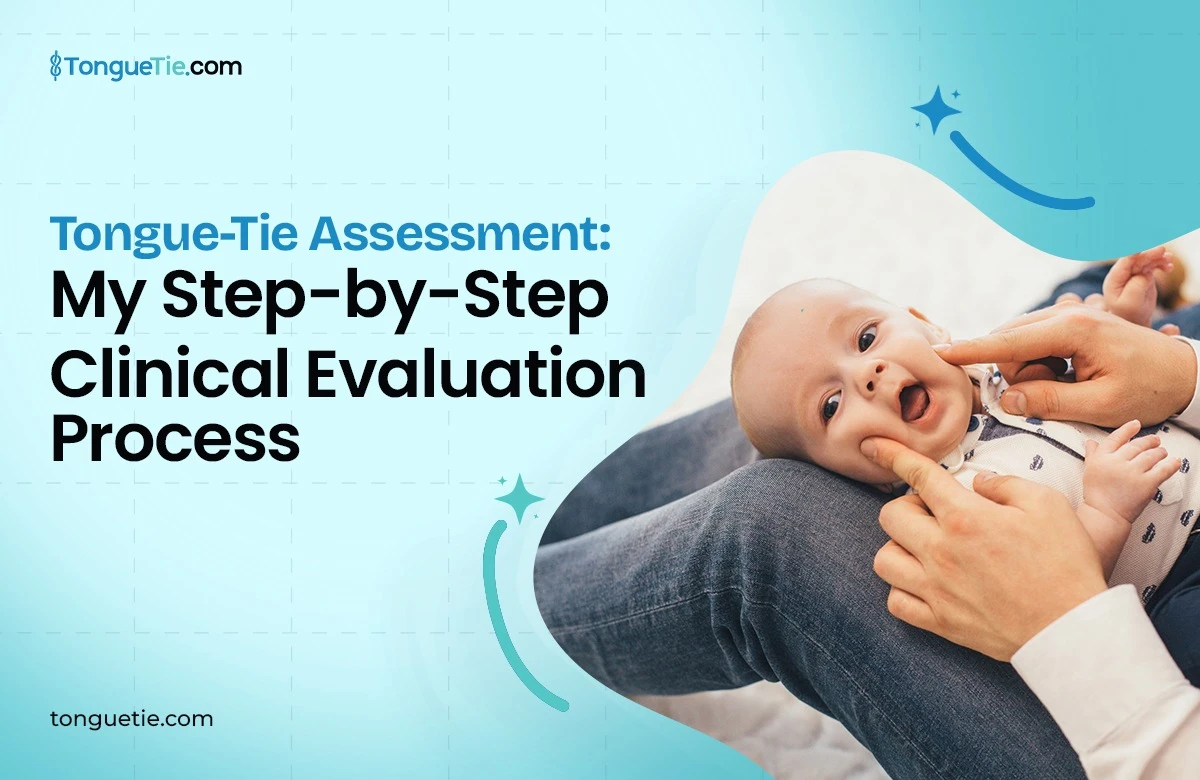 TongueTie.com

Tongue-Tie Assessment:
My Step-by-Step Clinical Evaluation Process

tonguetie.com